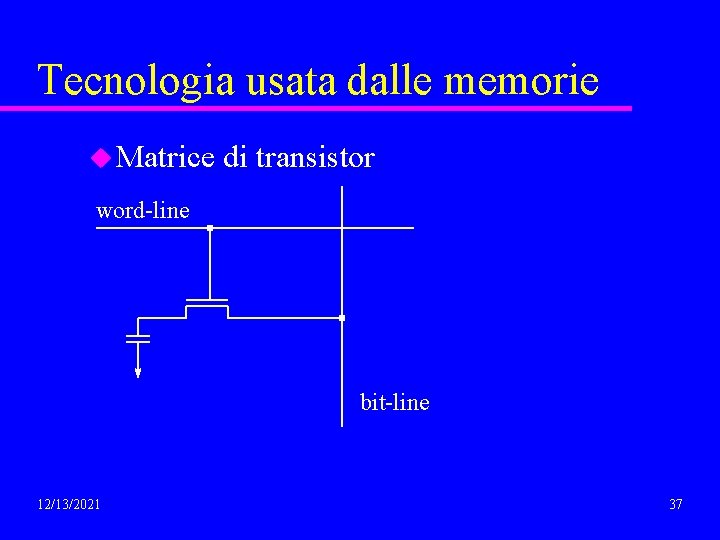 Tecnologia usata dalle memorie

Matrice di transistor

word-line

bit-line

12/13/2021

37